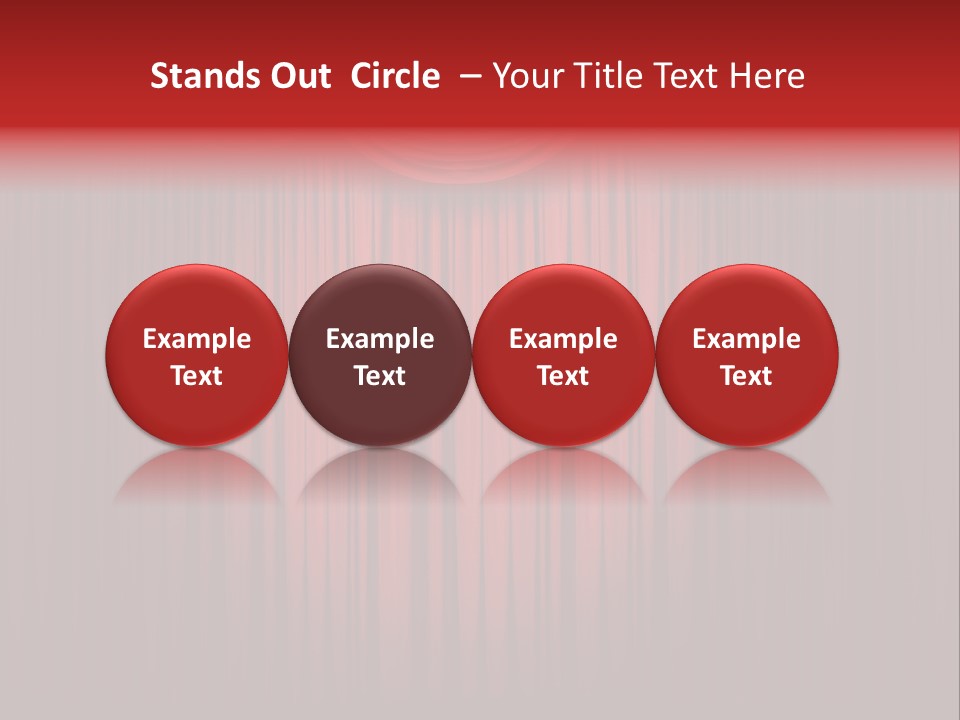 Stands Out Circle – Your Title Text Here

Example Text

Example Text

Example Text

Example Text